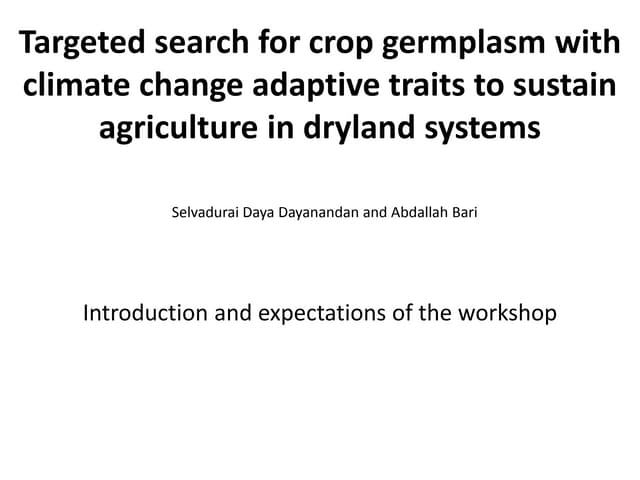 Targeted search for crop germplasm with climate change adaptive traits to sustain agriculture in dryland systems

Selvadurai Daya Dayanandan and Abdallah Bari

Introduction and expectations of the workshop